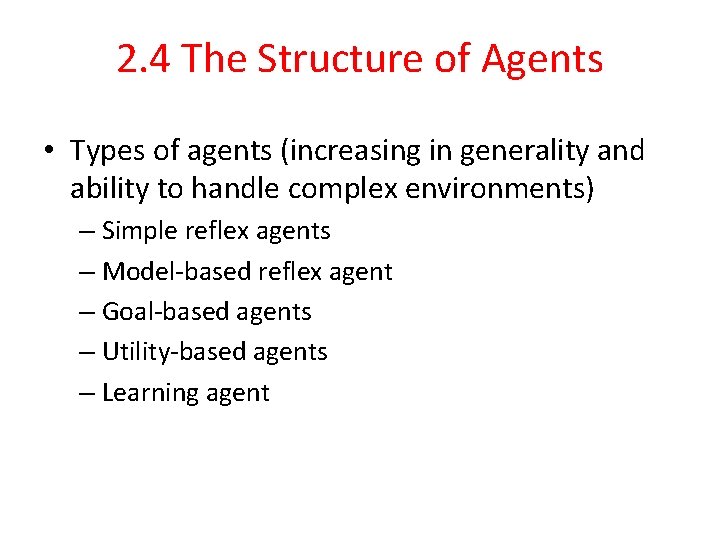 2.4 The Structure of Agents

• Types of agents (increasing in generality and ability to handle complex environments)
– Simple reflex agents
– Model-based reflex agent
– Goal-based agents
– Utility-based agents
– Learning agent